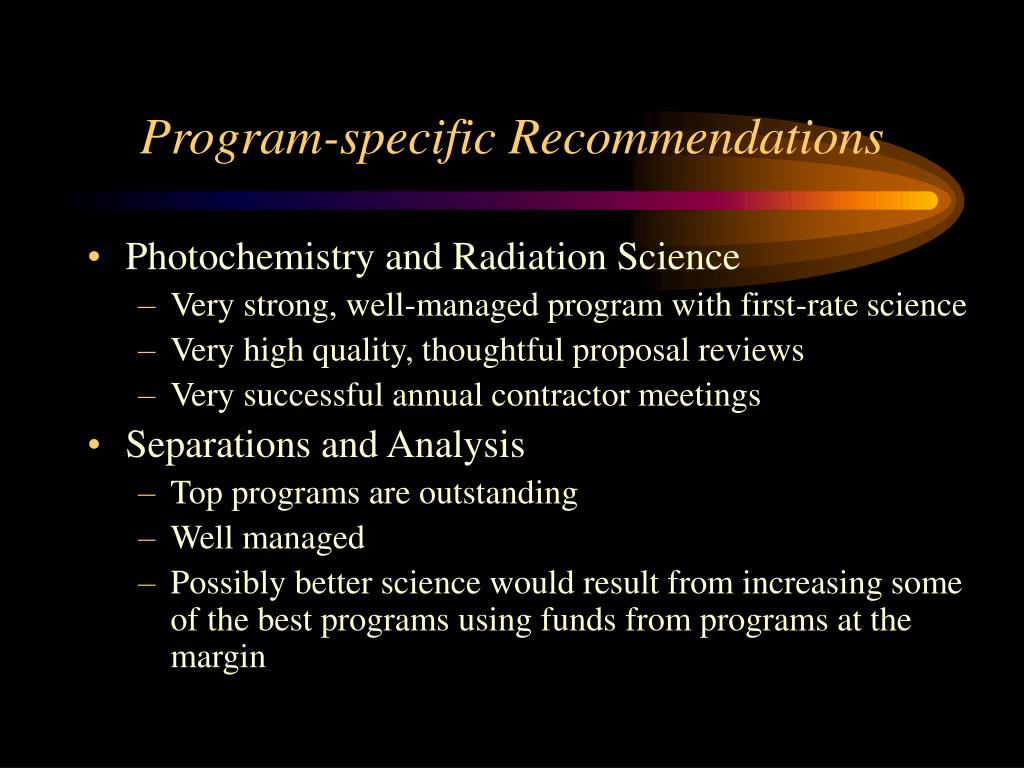 Program-specific Recommendations

• Photochemistry and Radiation Science
– Very strong, well-managed program with first-rate science
– Very high quality, thoughtful proposal reviews
– Very successful annual contractor meetings

• Separations and Analysis
– Top programs are outstanding
– Well managed
– Possibly better science would result from increasing some of the best programs using funds from programs at the margin